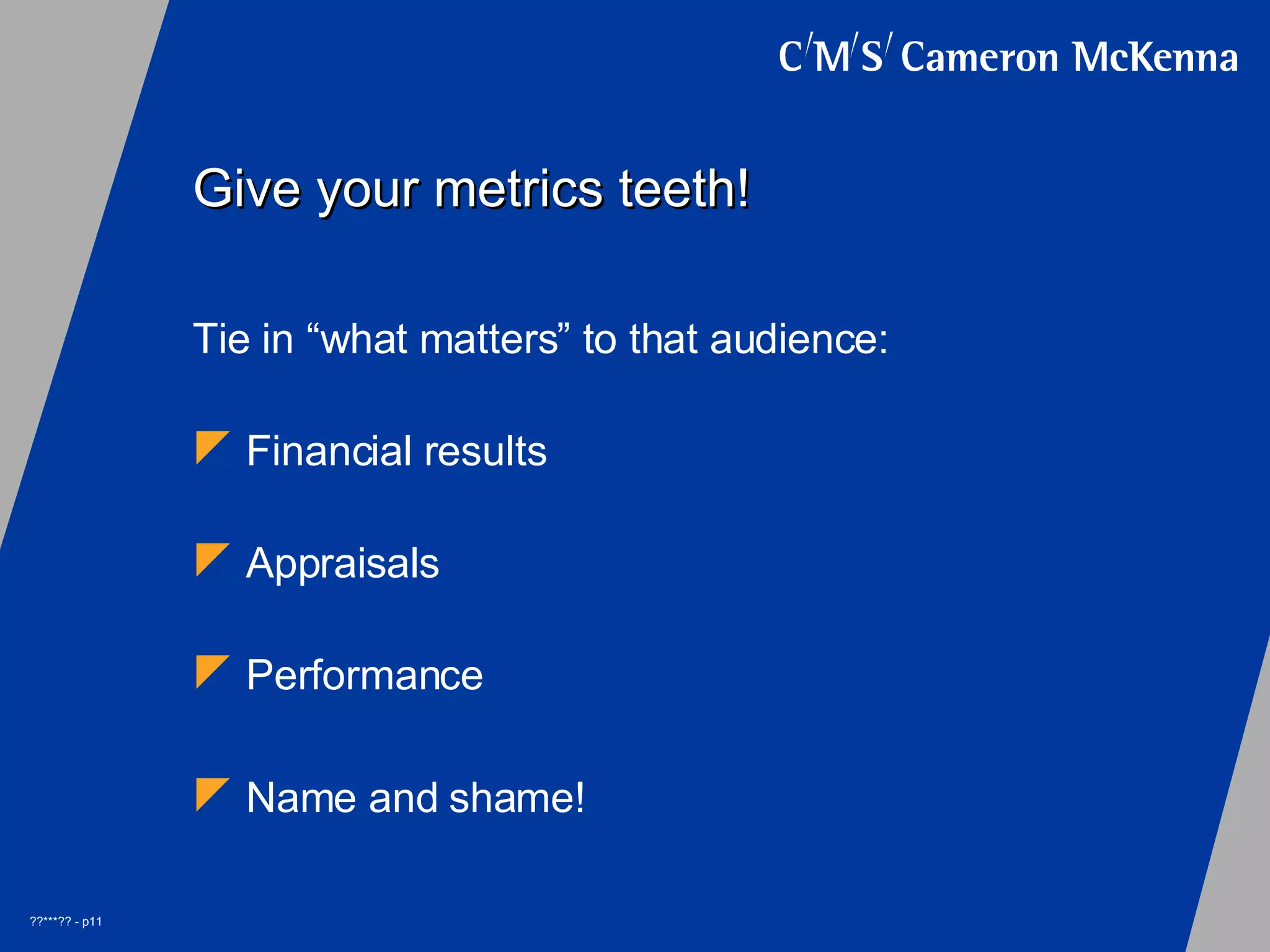 C/M/S/ Cameron McKenna

Give your metrics teeth!

Tie in “what matters” to that audience:

Financial results

Appraisals

Performance

Name and shame!

??***?? - p11